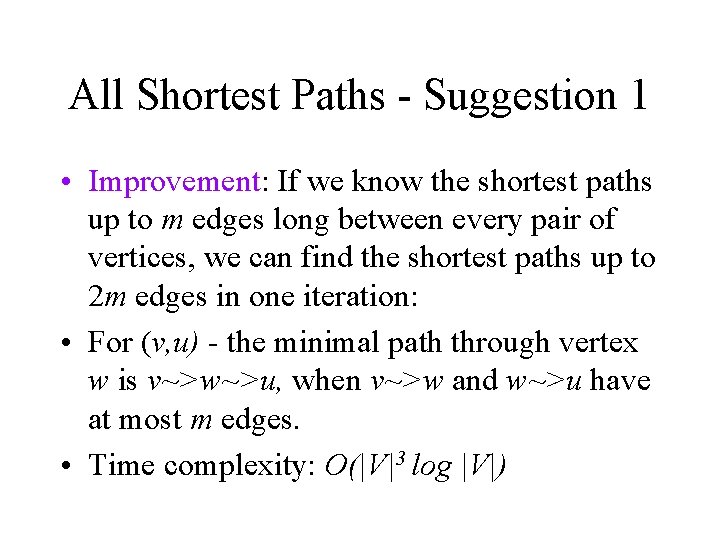 All Shortest Paths - Suggestion 1

• Improvement: If we know the shortest paths up to $m$ edges long between every pair of vertices, we can find the shortest paths up to $2m$ edges in one iteration:

• For $(v,u)$ - the minimal path through vertex $w$ is $v$~>$w$~>$u$, when $v$~>$w$ and $w$~>$u$ have at most $m$ edges.

• Time complexity: $O(|V|^3 \log |V|)$